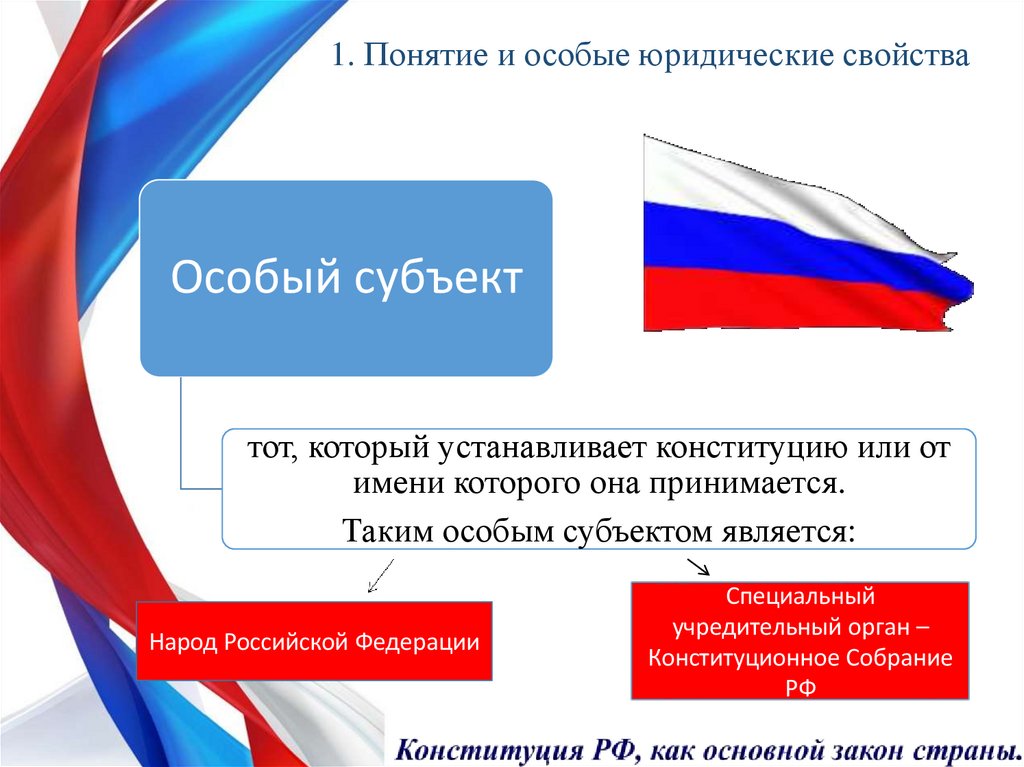 1. Понятие и особые юридические свойства

Особый субъект

тот, который устанавливает конституцию или от имени которого она принимается.

Таким особым субъектом является:

Народ Российской Федерации

Специальный учредительный орган – Конституционное Собрание РФ

Конституция РФ, как основной закон страны.